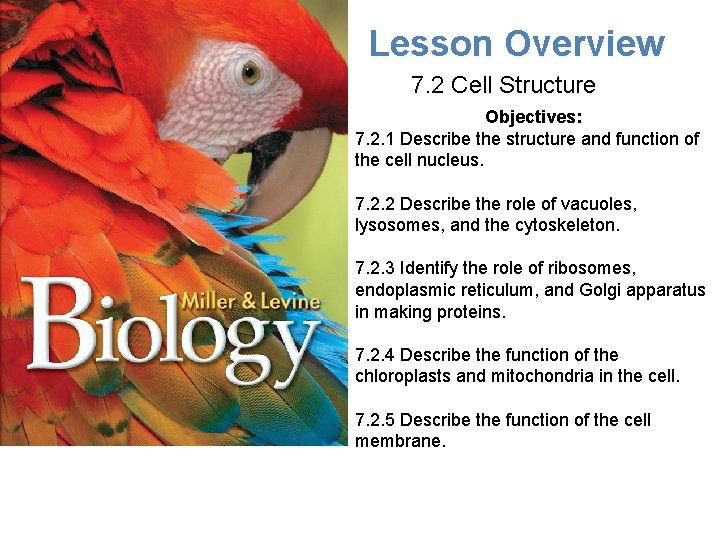 Miller & Levine
Biology

Lesson Overview

7.2 Cell Structure

Objectives:

7.2.1 Describe the structure and function of the cell nucleus.

7.2.2 Describe the role of vacuoles, lysosomes, and the cytoskeleton.

7.2.3 Identify the role of ribosomes, endoplasmic reticulum, and Golgi apparatus in making proteins.

7.2.4 Describe the function of the chloroplasts and mitochondria in the cell.

7.2.5 Describe the function of the cell membrane.